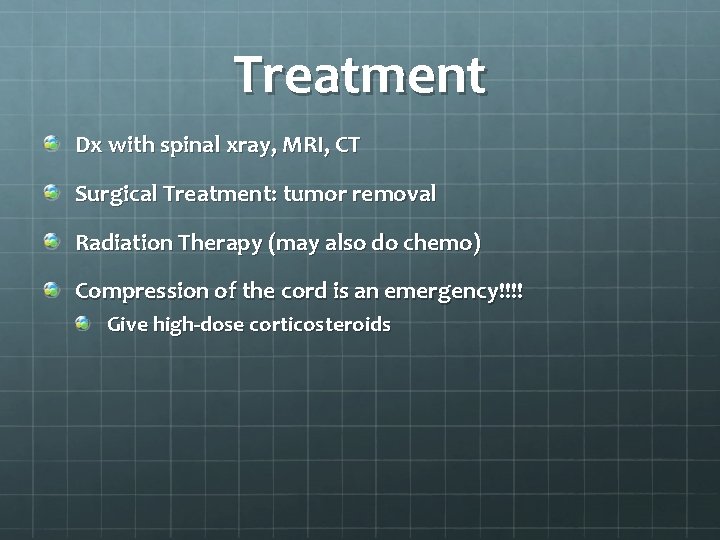 Treatment

Dx with spinal xray, MRI, CT

Surgical Treatment: tumor removal

Radiation Therapy (may also do chemo)

Compression of the cord is an emergency!!!!

Give high-dose corticosteroids